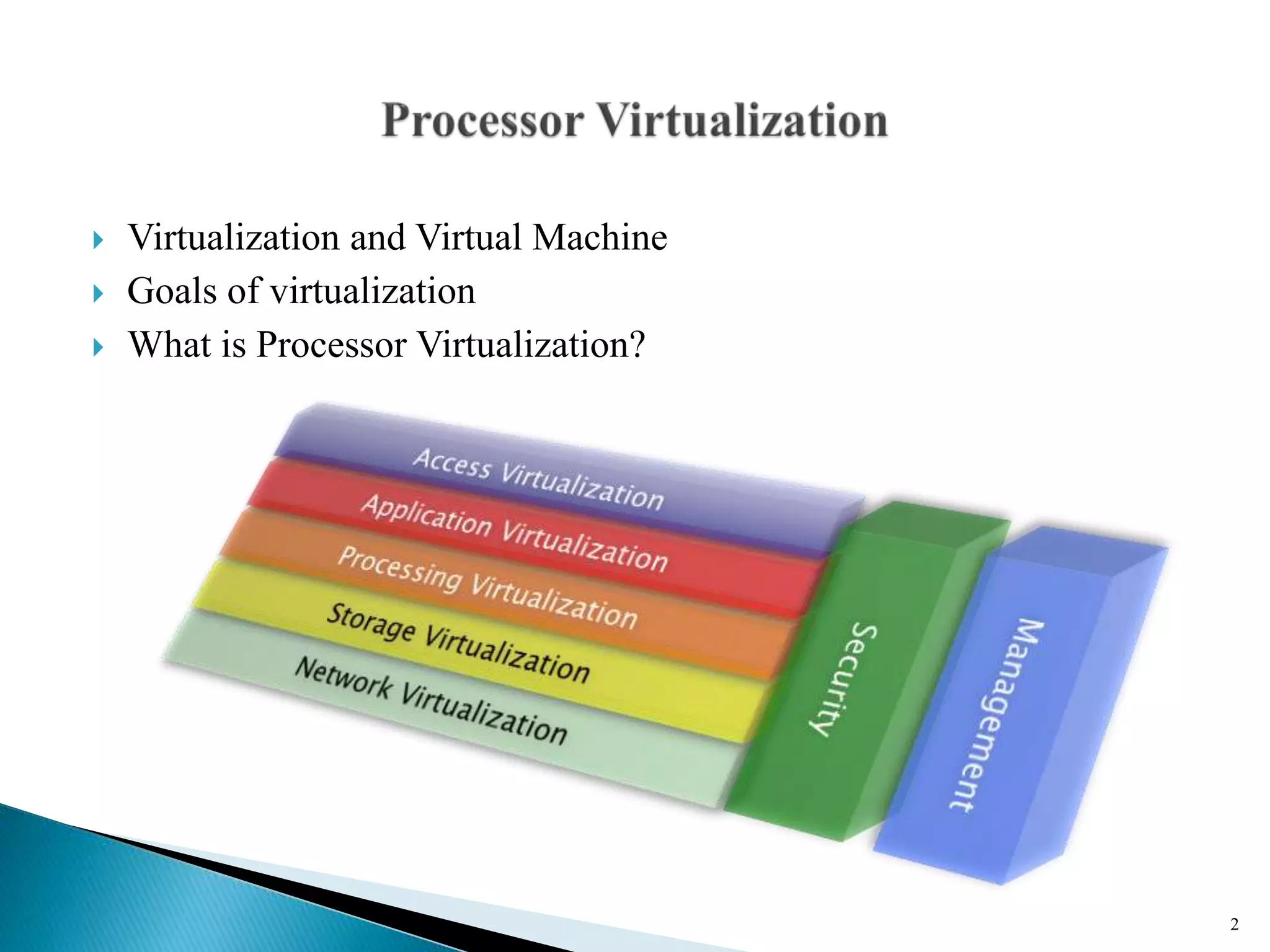 Processor Virtualization

Virtualization and Virtual Machine
Goals of virtualization
What is Processor Virtualization?

Access Virtualization
Application Virtualization
Processing Virtualization
Storage Virtualization
Network Virtualization
Security
Management

2